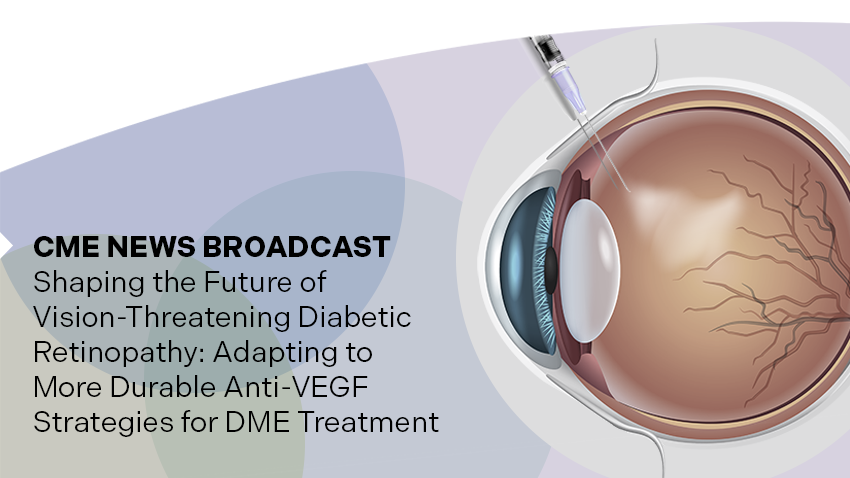 CME NEWS BROADCAST
Shaping the Future of Vision-Threatening Diabetic Retinopathy: Adapting to More Durable Anti-VEGF Strategies for DME Treatment